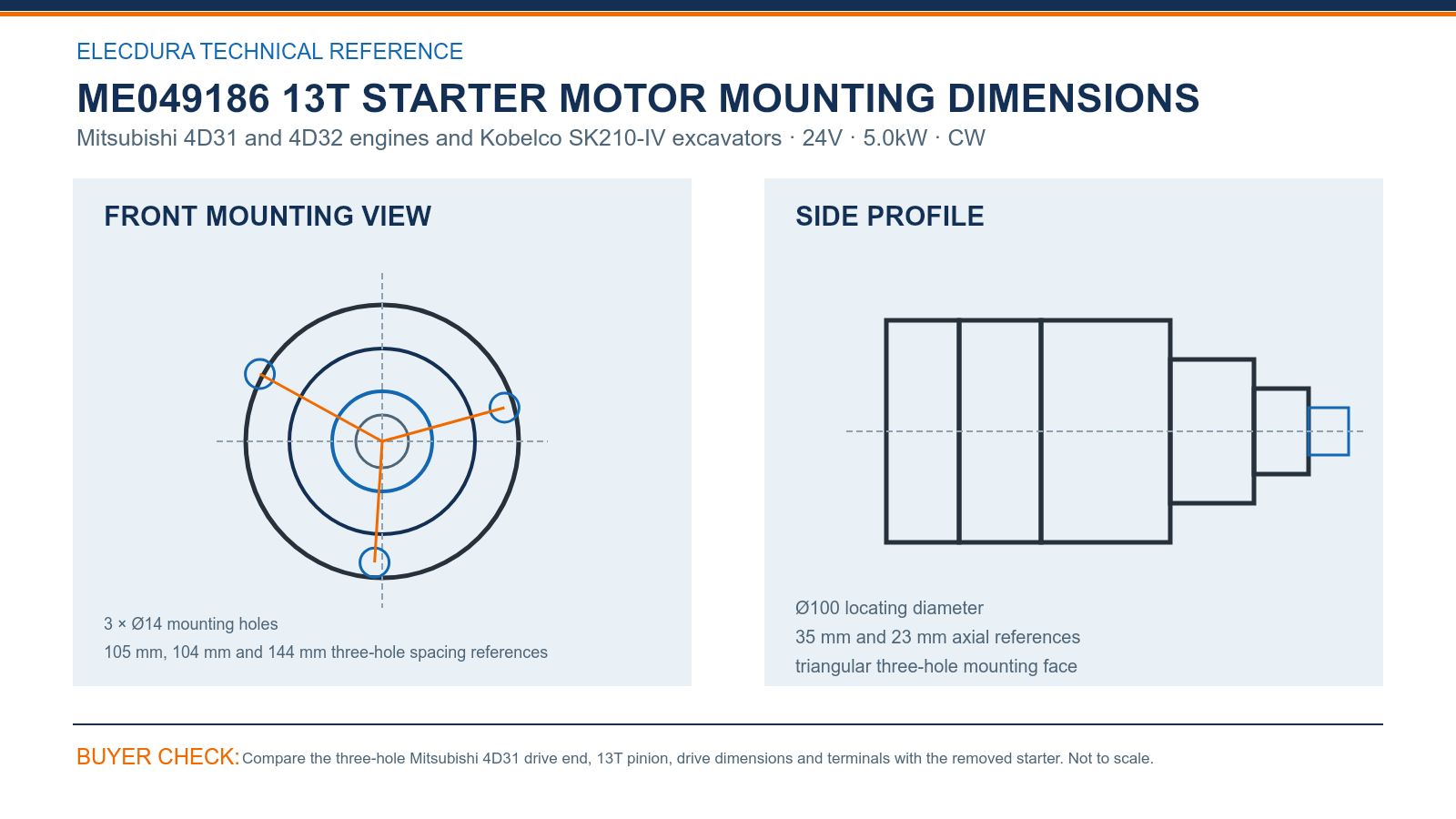 ELECDURA TECHNICAL REFERENCE

ME049186 13T STARTER MOTOR MOUNTING DIMENSIONS

Mitsubishi 4D31 and 4D32 engines and Kobelco SK210-IV excavators · 24V · 5.0kW · CW

FRONT MOUNTING VIEW

3 × Ø14 mounting holes

105 mm, 104 mm and 144 mm three-hole spacing references

SIDE PROFILE

Ø100 locating diameter

35 mm and 23 mm axial references

triangular three-hole mounting face

BUYER CHECK: Compare the three-hole Mitsubishi 4D31 drive end, 13T pinion, drive dimensions and terminals with the removed starter. Not to scale.